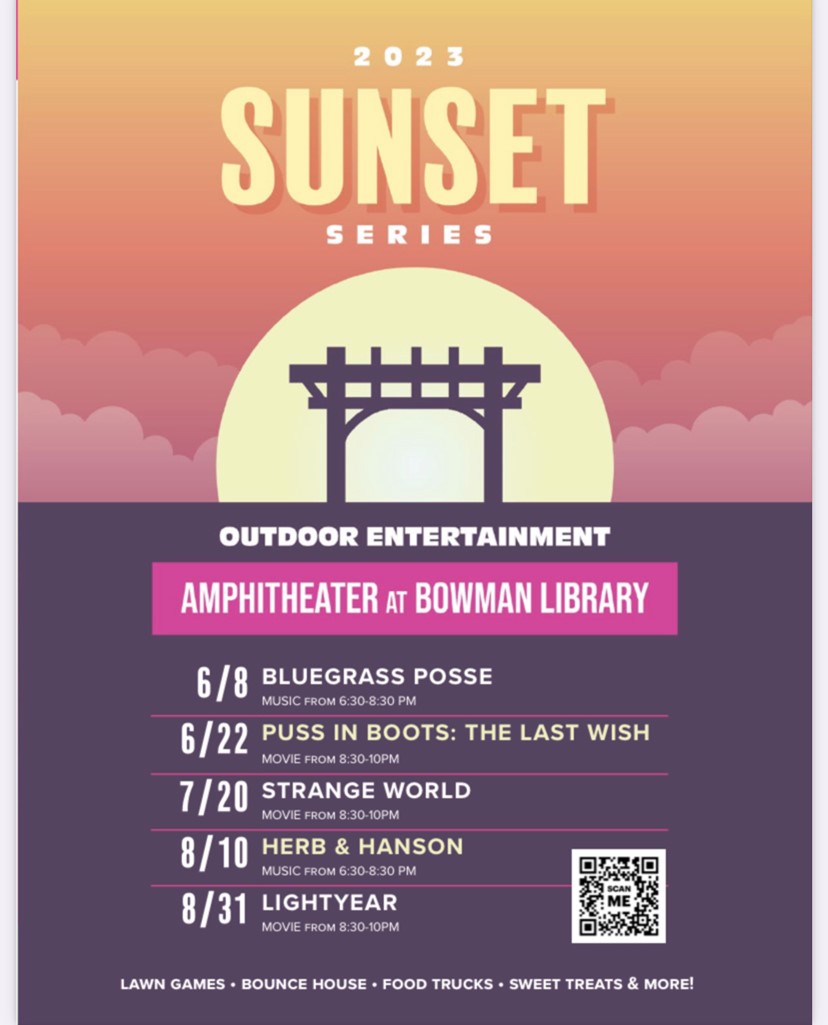 2023
SUNSET
SERIES

OUTDOOR ENTERTAINMENT

AMPHITHEATER AT BOWMAN LIBRARY

6/8 BLUEGRASS POSSE
MUSIC FROM 6:30-8:30 PM

6/22 PUSS IN BOOTS: THE LAST WISH
MOVIE FROM 8:30-10PM

7/20 STRANGE WORLD
MOVIE FROM 8:30-10PM

8/10 HERB & HANSON
MUSIC FROM 6:30-8:30 PM

8/31 LIGHTYEAR
MOVIE FROM 8:30-10PM

SCAN ME

LAWN GAMES • BOUNCE HOUSE • FOOD TRUCKS • SWEET TREATS & MORE!